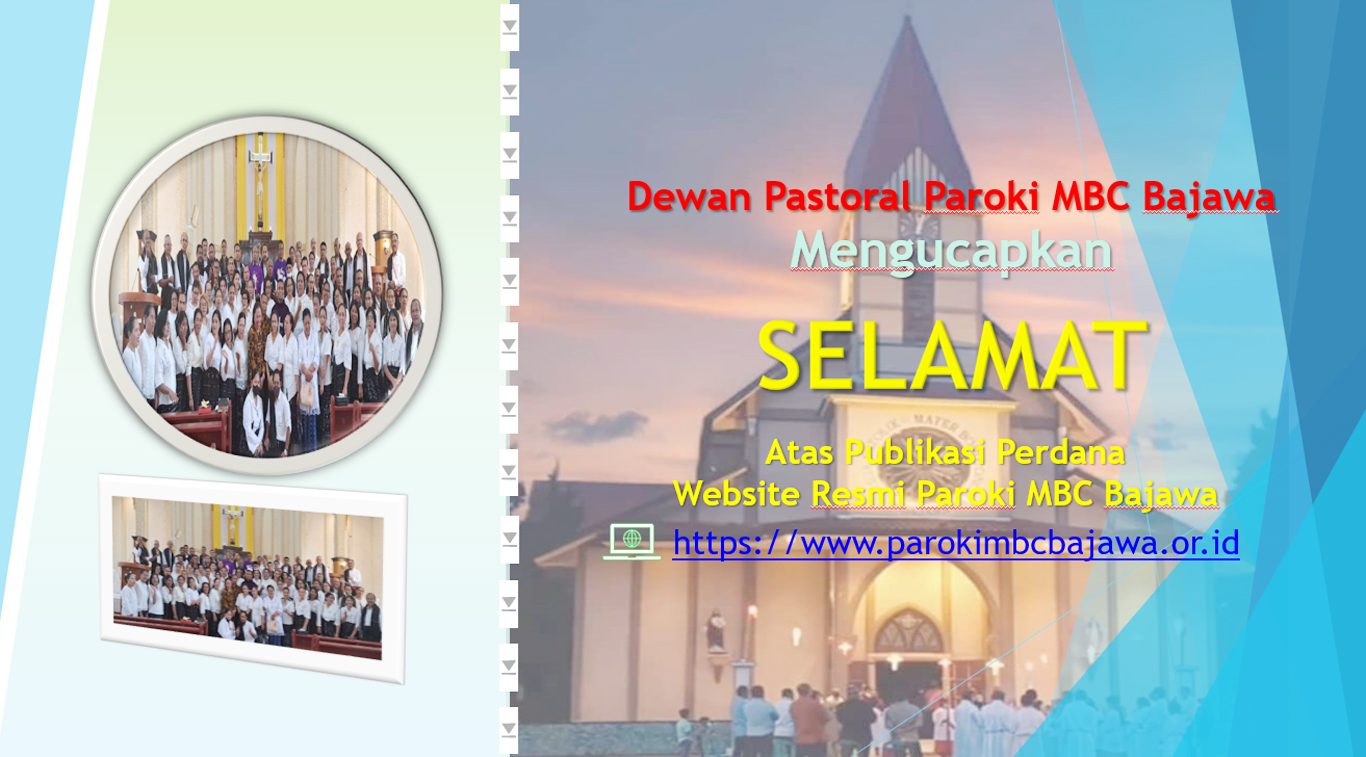 Dewan Pastoral Paroki MBC Bajawa
Mengucapkan
SELAMAT
Atas Publikasi Perdana
Website Resmi Paroki MBC Bajawa
https://www.parokimbcbajawa.or.id